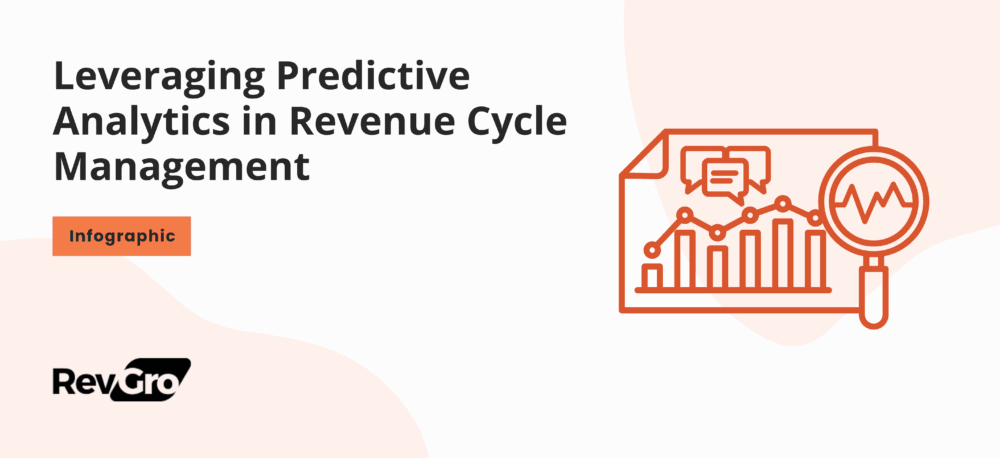 Leveraging Predictive Analytics in Revenue Cycle Management

Infographic

RevGro